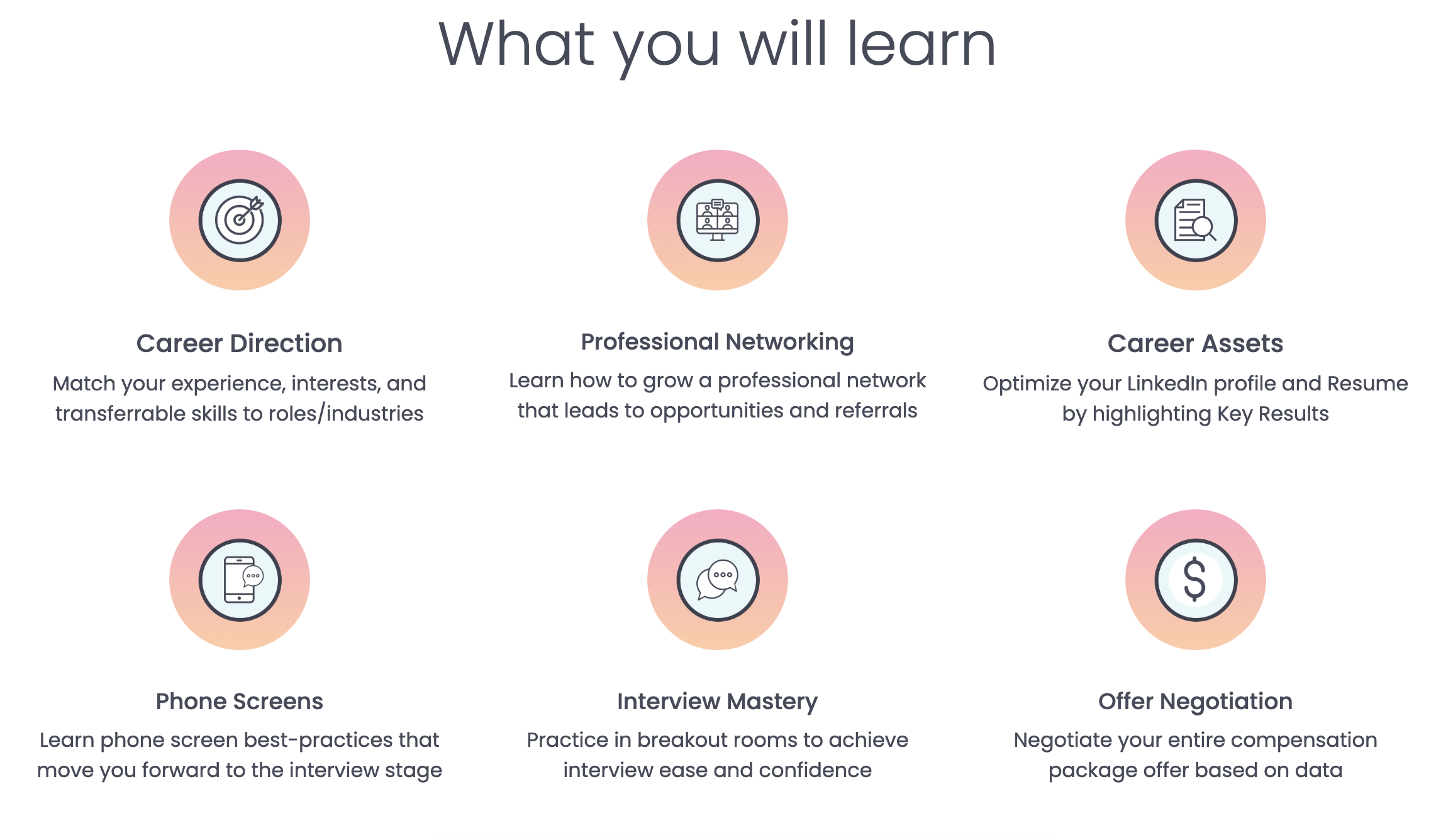 What you will learn

Career Direction

Match your experience, interests, and transferrable skills to roles/industries

Professional Networking

Learn how to grow a professional network that leads to opportunities and referrals

Career Assets

Optimize your LinkedIn profile and Resume by highlighting Key Results

Phone Screens

Learn phone screen best-practices that move you forward to the interview stage

Interview Mastery

Practice in breakout rooms to achieve interview ease and confidence

Offer Negotiation

Negotiate your entire compensation package offer based on data